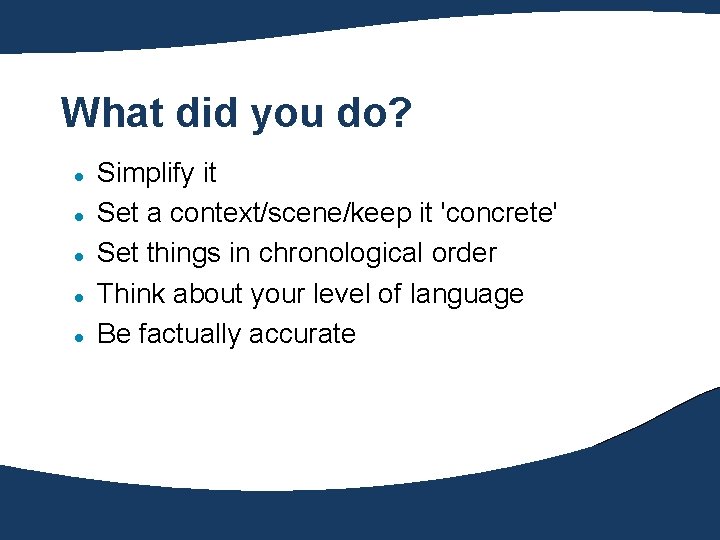 What did you do?

- Simplify it
- Set a context/scene/keep it 'concrete'
- Set things in chronological order
- Think about your level of language
- Be factually accurate